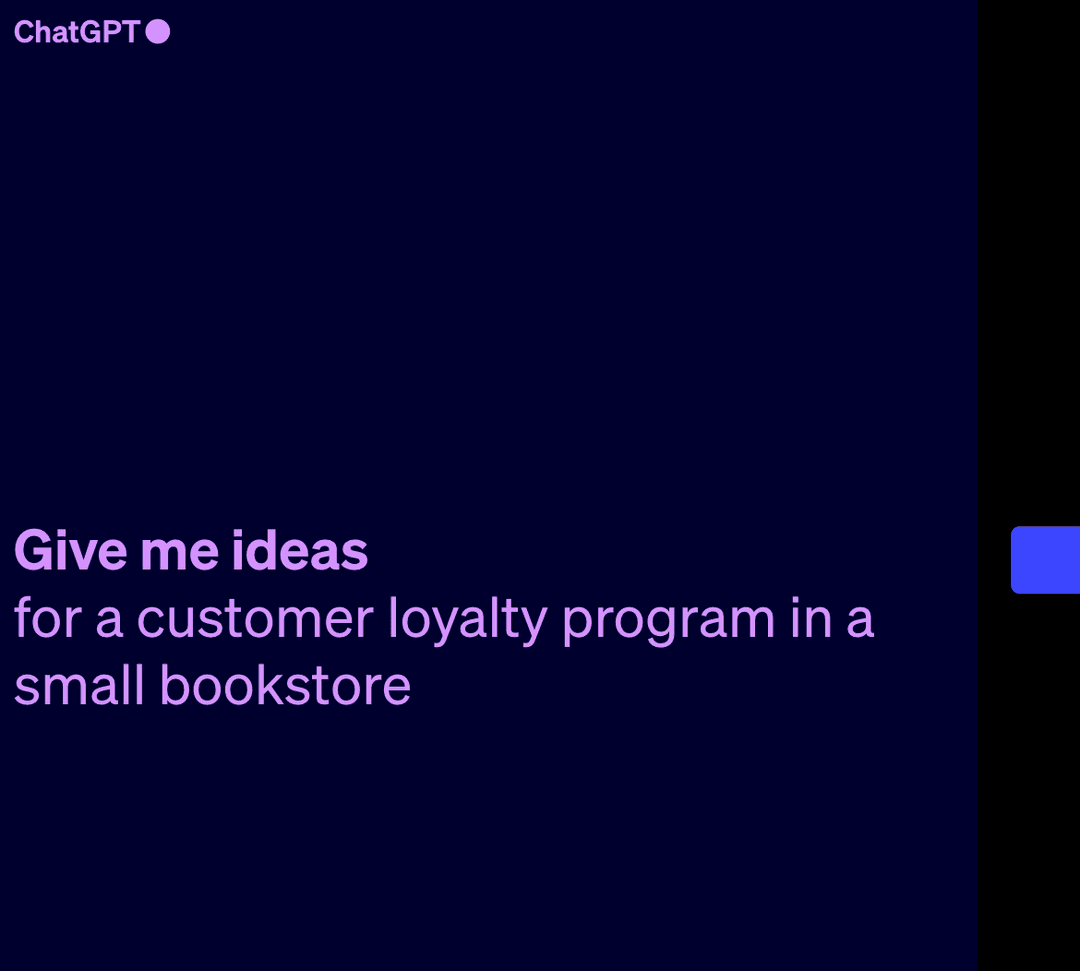 ChatGPT

Give me ideas
for a customer loyalty program in a small bookstore